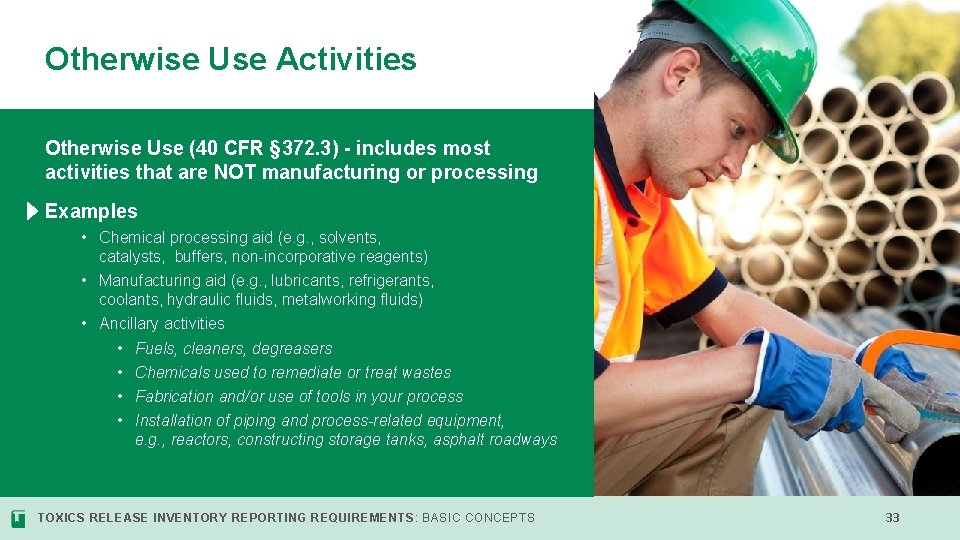 Otherwise Use Activities

Otherwise Use (40 CFR §372.3) - includes most activities that are NOT manufacturing or processing

Examples

• Chemical processing aid (e.g., solvents, catalysts, buffers, non-incorporative reagents)

• Manufacturing aid (e.g., lubricants, refrigerants, coolants, hydraulic fluids, metalworking fluids)

• Ancillary activities

• Fuels, cleaners, degreasers

• Chemicals used to remediate or treat wastes

• Fabrication and/or use of tools in your process

• Installation of piping and process-related equipment, e.g., reactors, constructing storage tanks, asphalt roadways

TOXICS RELEASE INVENTORY REPORTING REQUIREMENTS: BASIC CONCEPTS

33